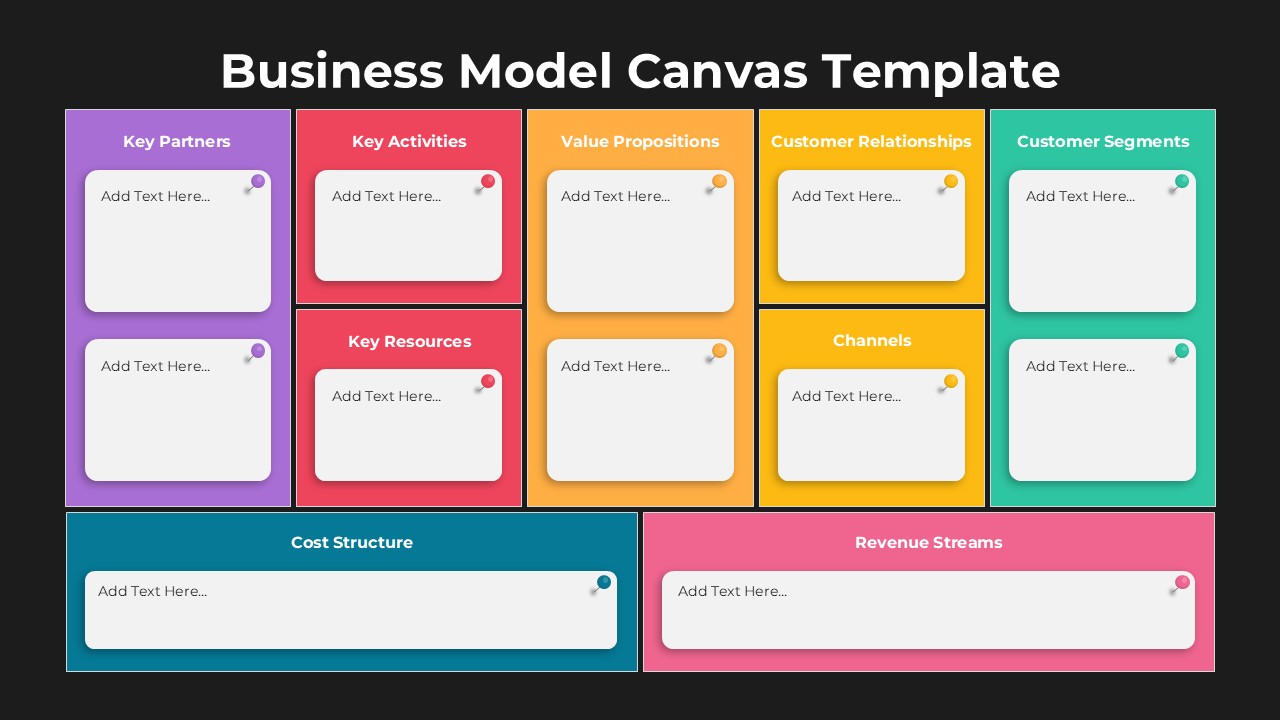 Business Model Canvas Template

Key Partners

Add Text Here...

Add Text Here...

Key Activities

Add Text Here...

Key Resources

Add Text Here...

Value Propositions

Add Text Here...

Add Text Here...

Customer Relationships

Add Text Here...

Channels

Add Text Here...

Customer Segments

Add Text Here...

Add Text Here...

Cost Structure

Add Text Here...

Revenue Streams

Add Text Here...